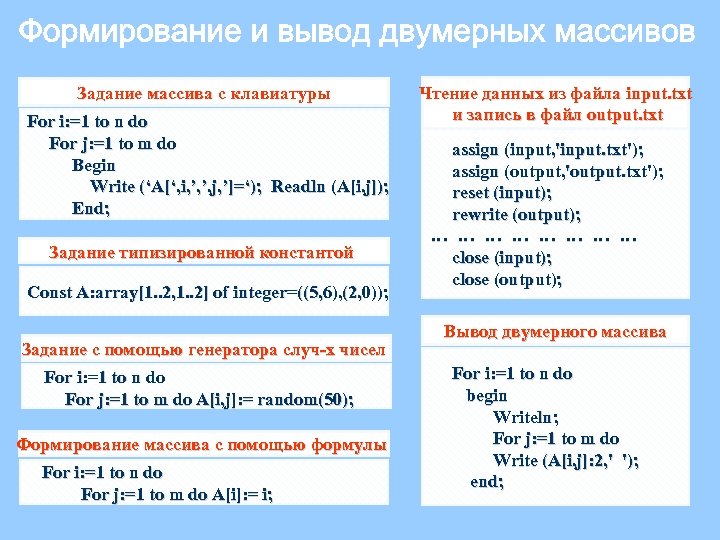 Формирование и вывод двумерных массивов

Задание массива с клавиатуры

For i:=1 to n do
For j:=1 to m do
Begin
Write (‘A[‘,i,’,’,j,’]=‘); Readln (A[i,j]);
End;

Задание типизированной константой

Const A:array[1..2,1..2] of integer=((5,6),(2,0));

Задание с помощью генератора случ-х чисел

For i:=1 to n do
For j:=1 to m do A[i,j]:= random(50);

Формирование массива с помощью формулы

For i:=1 to n do
For j:=1 to m do A[i]:= i;

Чтение данных из файла input.txt и запись в файл output.txt

assign (input,'input.txt');
assign (output,'output.txt');
reset (input);
rewrite (output);
… … … … … … … …
close (input);
close (output);

Вывод двумерного массива

For i:=1 to n do
begin
Writeln;
For j:=1 to m do
Write (A[i,j]:2,' ');
end;